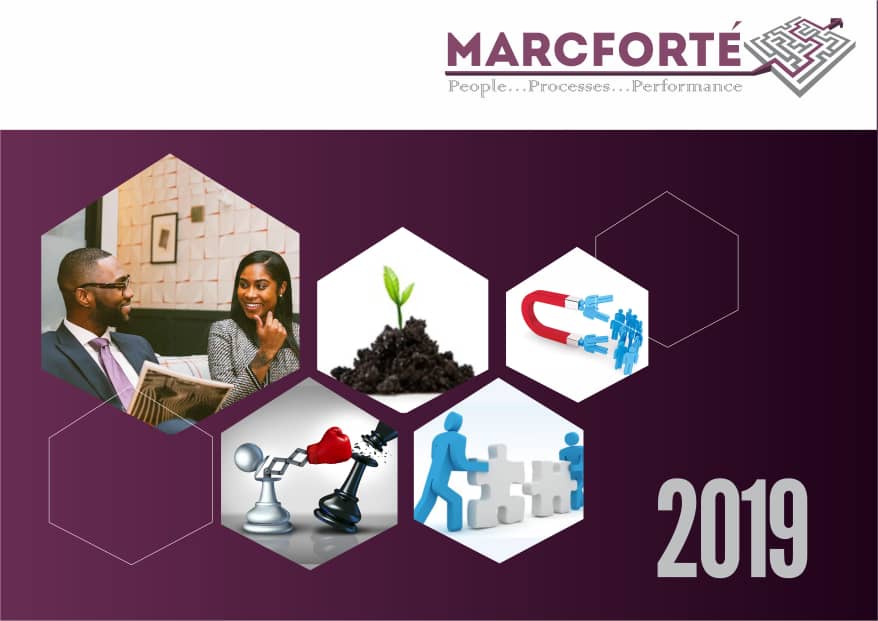 MARCFORTÉ
People…Processes…Performance

2019